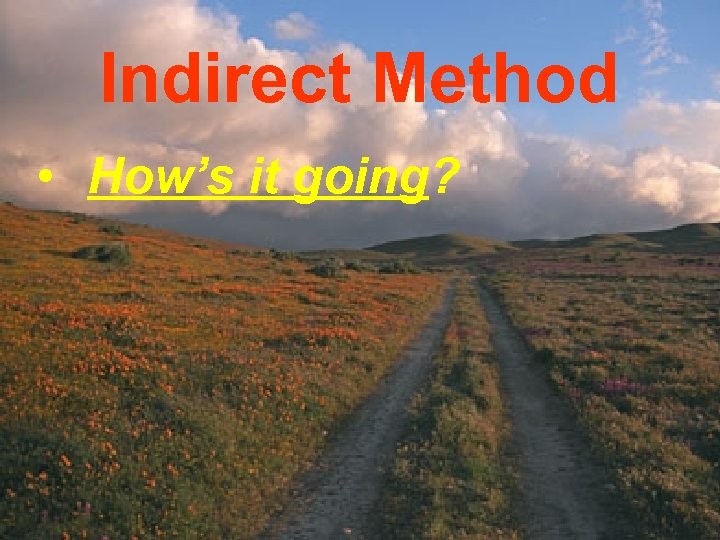 Indirect Method

• How's it going?